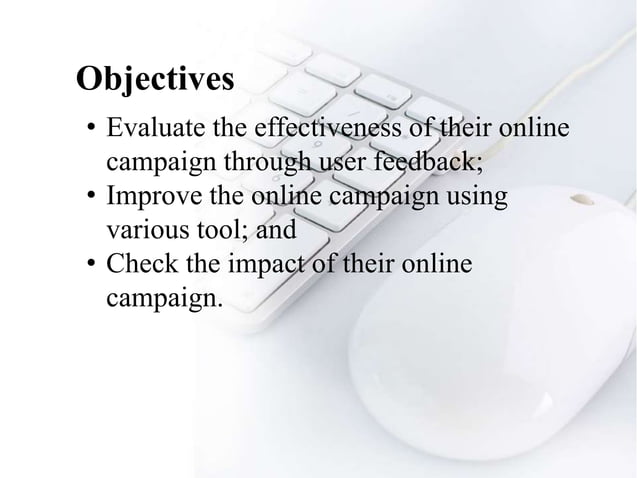 Objectives

• Evaluate the effectiveness of their online campaign through user feedback;
• Improve the online campaign using various tool; and
• Check the impact of their online campaign.